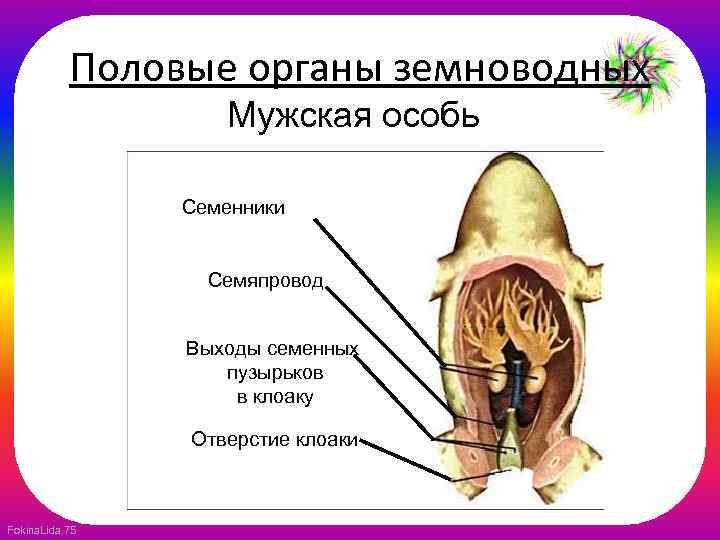 Половые органы земноводных

Мужская особь

Семенники

Семяпровод

Выходы семенных пузырьков в клоаку

Отверстие клоаки

FokinaLida.75